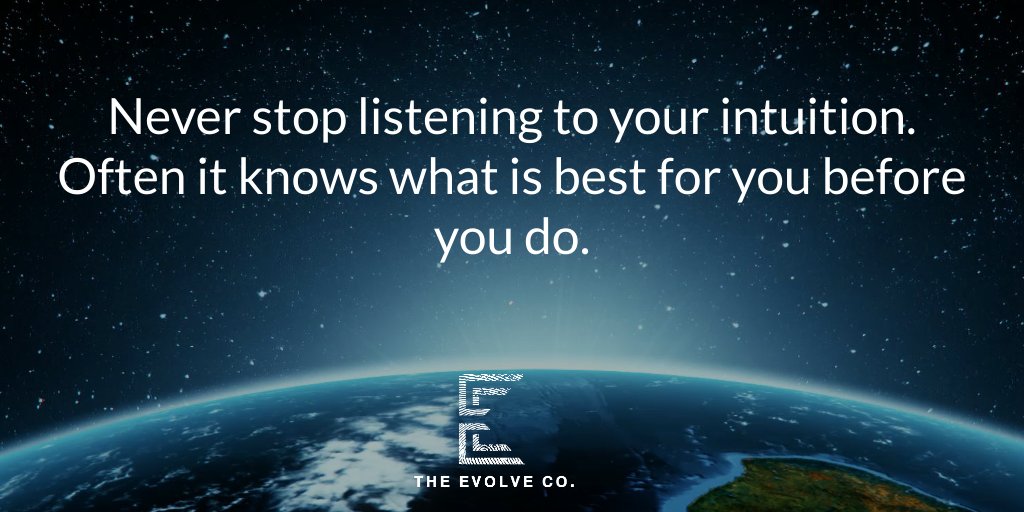 Never stop listening to your intuition. Often it knows what is best for you before you do.

THE EVOLVE CO.